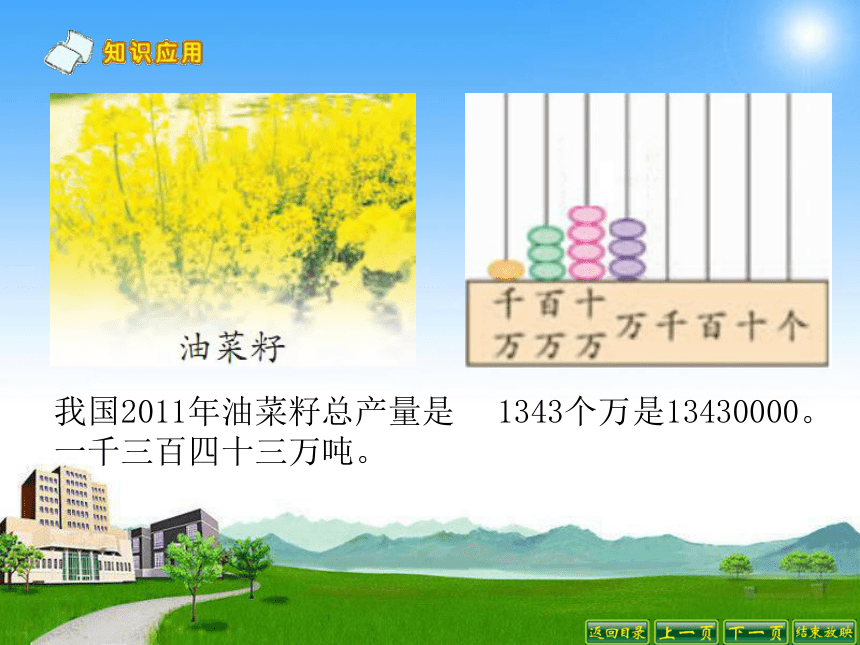 知识应用

油菜籽

千万 百万 十万 万 千 百 十 个

我国2011年油菜籽总产量是一千三百四十三万吨。

1343个万是13430000。

返回目录 上一页 下一页 结束放映